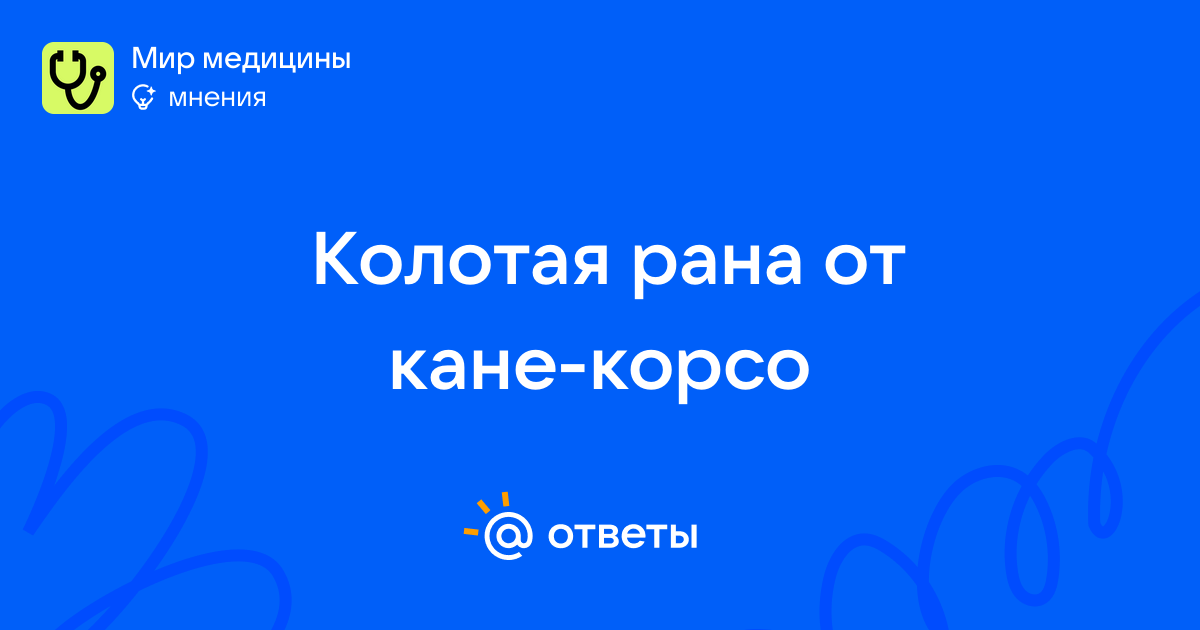 Мир медицины
мнения

Колотая рана от кане-корсо

@ ответы